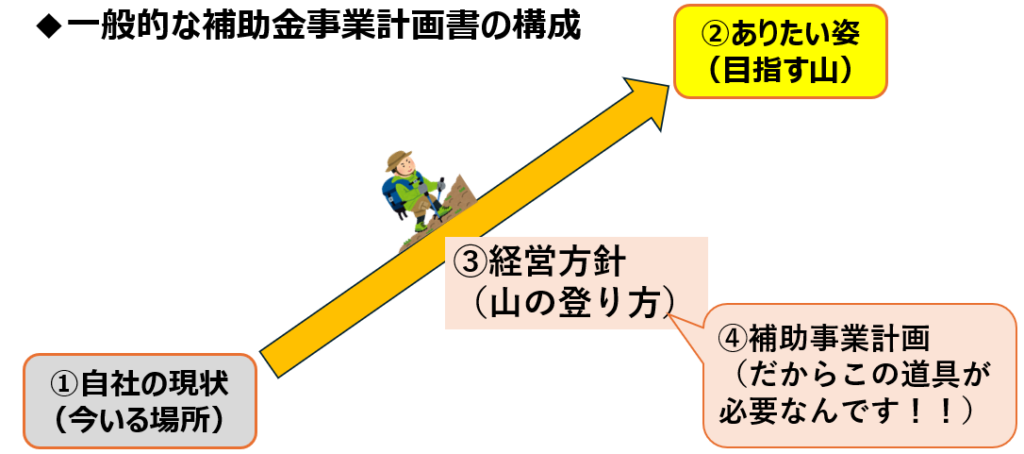 ◆一般的な補助金事業計画書の構成

②ありたい姿
（目指す山）

③経営方針
（山の登り方）

④補助事業計画
（だからこの道具が必要なんです！！）

①自社の現状
（今いる場所）